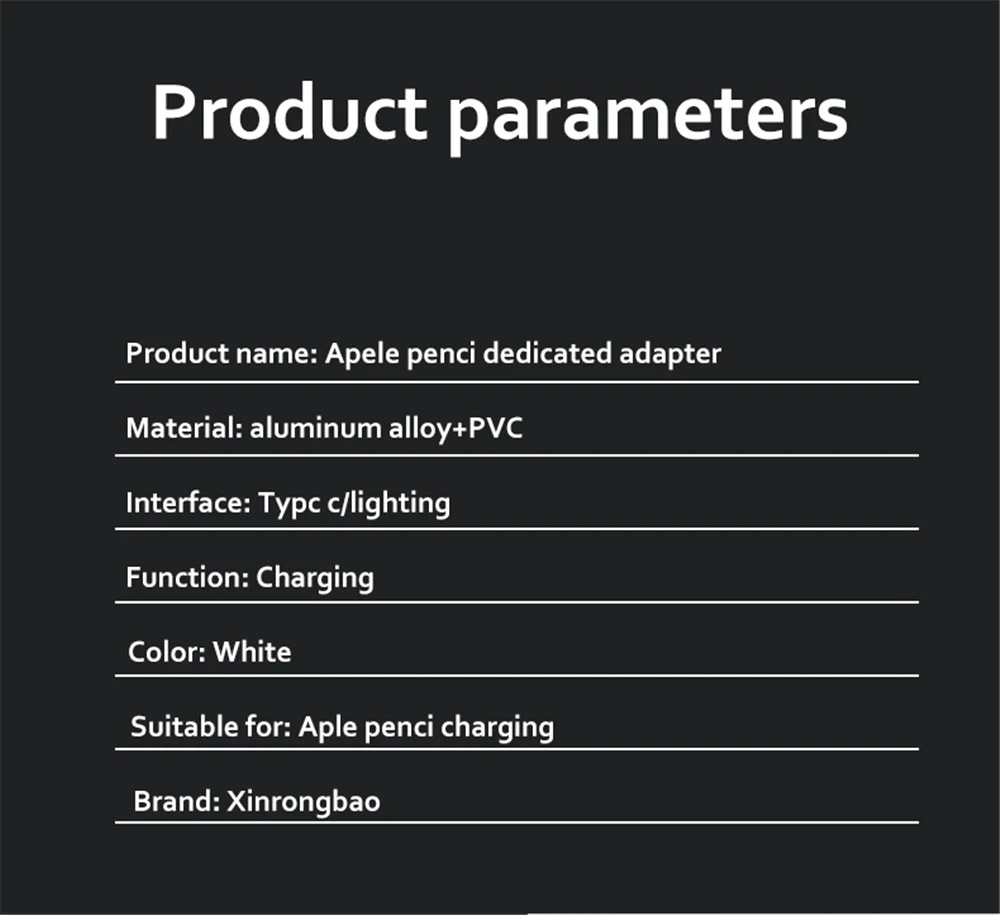 Product parameters

Product name: Apele penci dedicated adapter

Material: aluminum alloy+PVC

Interface: Typc c/lighting

Function: Charging

Color: White

Suitable for: Aple penci charging

Brand: Xinrongbao